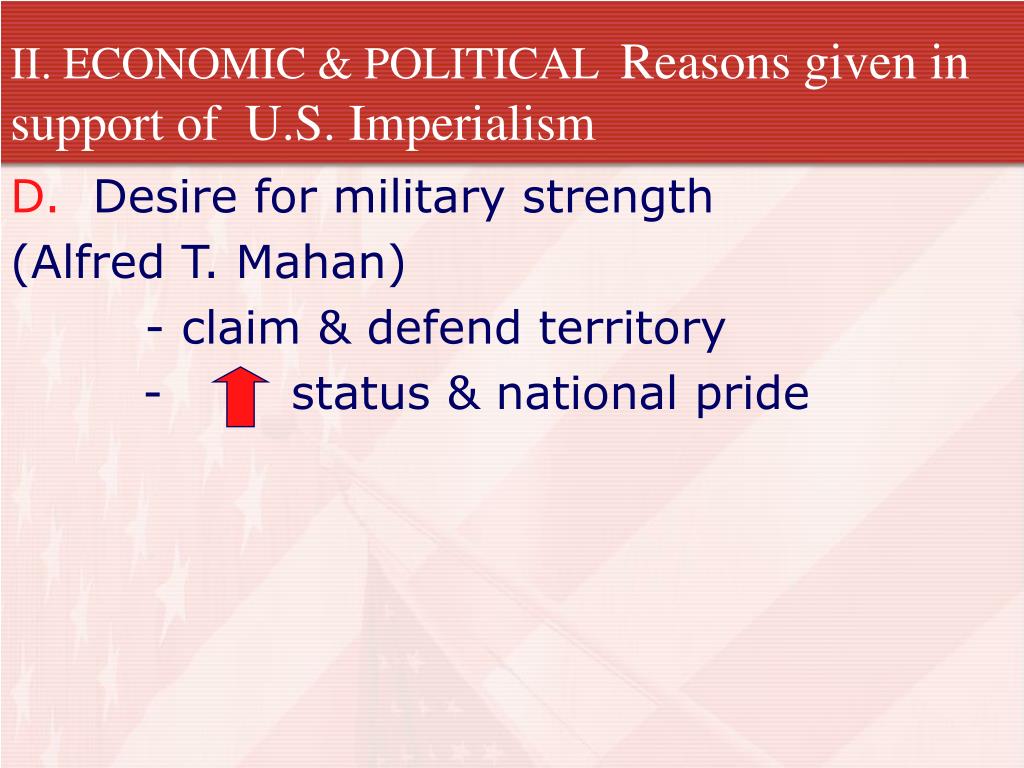 II. ECONOMIC & POLITICAL Reasons given in support of U.S. Imperialism

D. Desire for military strength (Alfred T. Mahan)

- claim & defend territory

- status & national pride